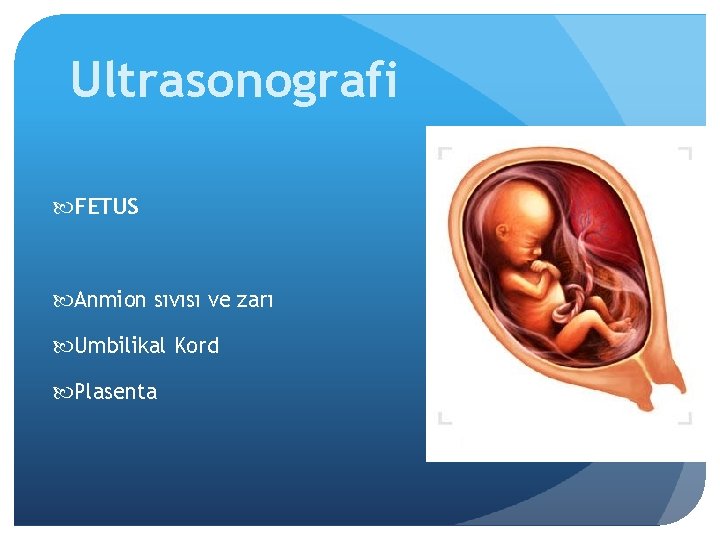 Ultrasonografi

FETUS

Anmion sıvısı ve zarı

Umbilikal Kord

Plasenta